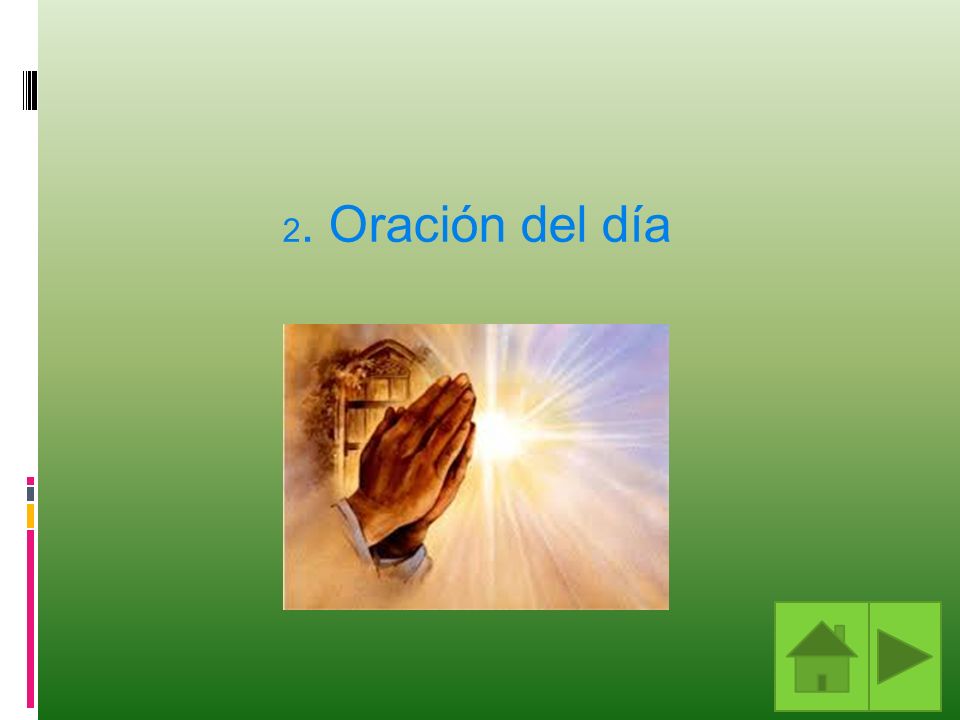 2. Oración del día